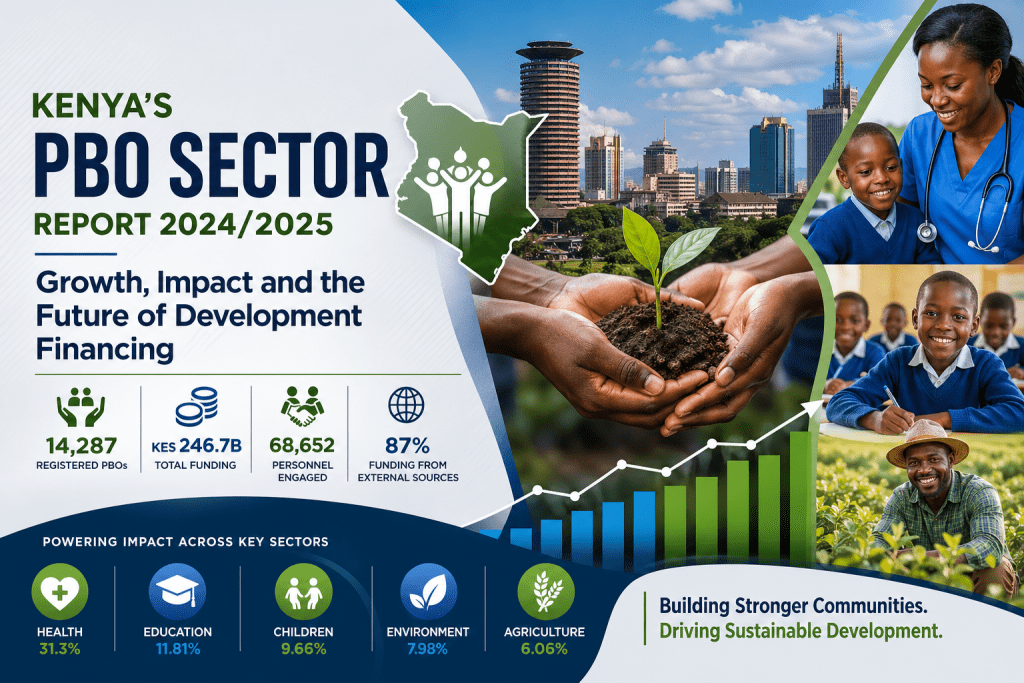 KENYA'S
PBO SECTOR
REPORT 2024/2025

Growth, Impact and the Future of Development Financing

14,287
REGISTERED PBOs

KES 246.7B
TOTAL FUNDING

68,652
PERSONNEL ENGAGED

87%
FUNDING FROM EXTERNAL SOURCES

POWERING IMPACT ACROSS KEY SECTORS

HEALTH
31.3%

EDUCATION
11.81%

CHILDREN
9.66%

ENVIRONMENT
7.98%

AGRICULTURE
6.06%

Building Stronger Communities.
Driving Sustainable Development.